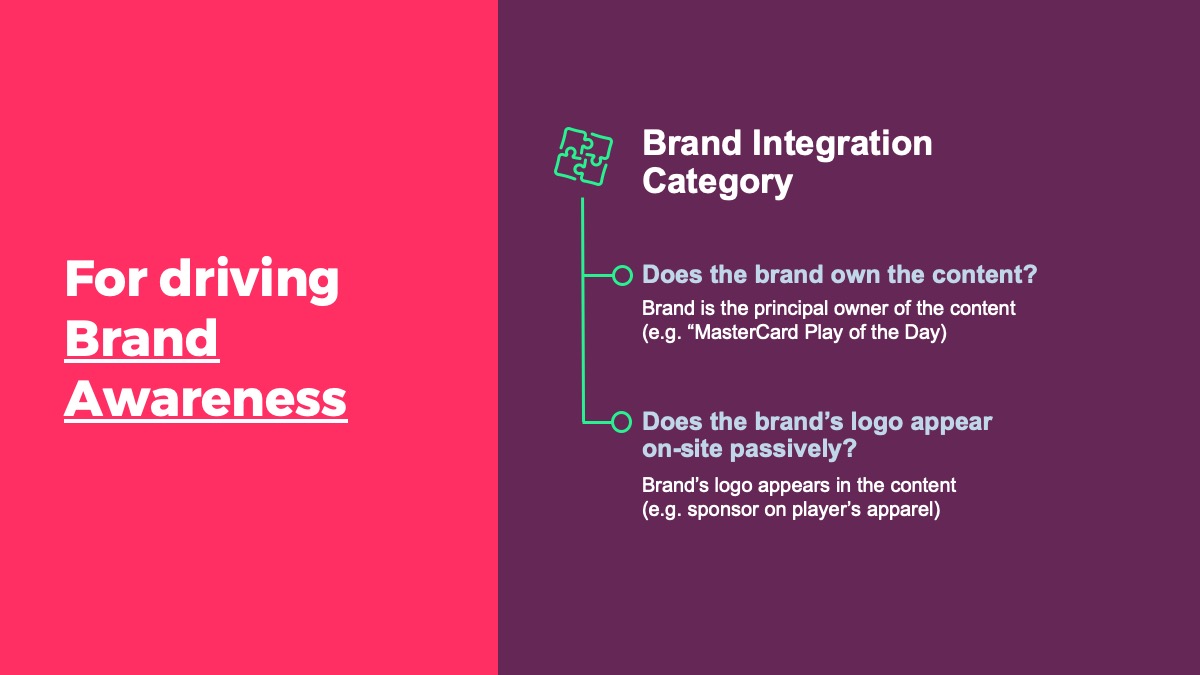 For driving Brand Awareness

Brand Integration Category

Does the brand own the content?

Brand is the principal owner of the content (e.g. “MasterCard Play of the Day)

Does the brand’s logo appear on-site passively?

Brand’s logo appears in the content (e.g. sponsor on player’s apparel)